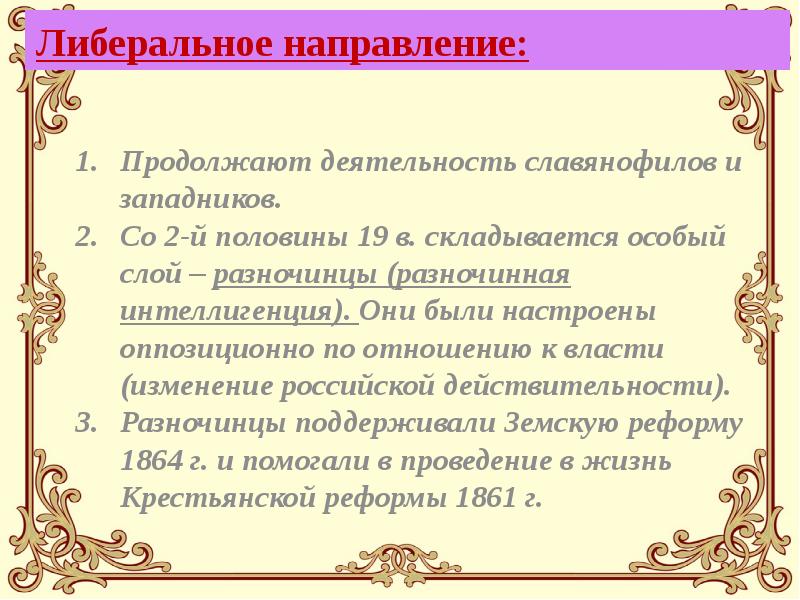 Либеральное направление:

1. Продолжают деятельность славянофилов и западников.
2. Со 2-й половины 19 в. складывается особый слой – разночинцы (разночинная интеллигенция). Они были настроены оппозиционно по отношению к власти (изменение российской действительности).
3. Разночинцы поддерживали Земскую реформу 1864 г. и помогали в проведение в жизнь Крестьянской реформы 1861 г.